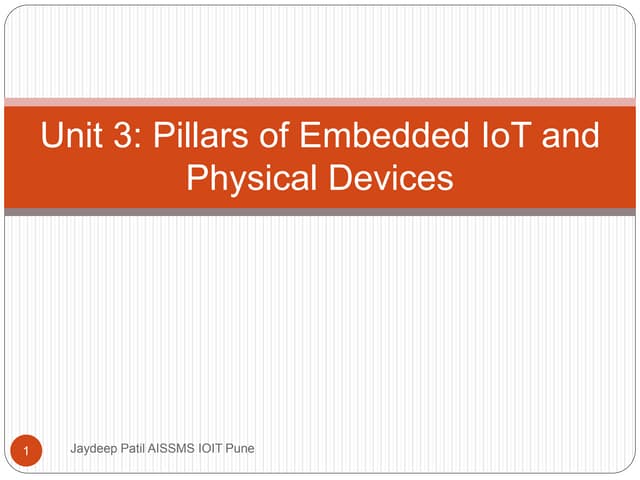 Unit 3: Pillars of Embedded IoT and Physical Devices

1

Jaydeep Patil AISSMS IOIT Pune